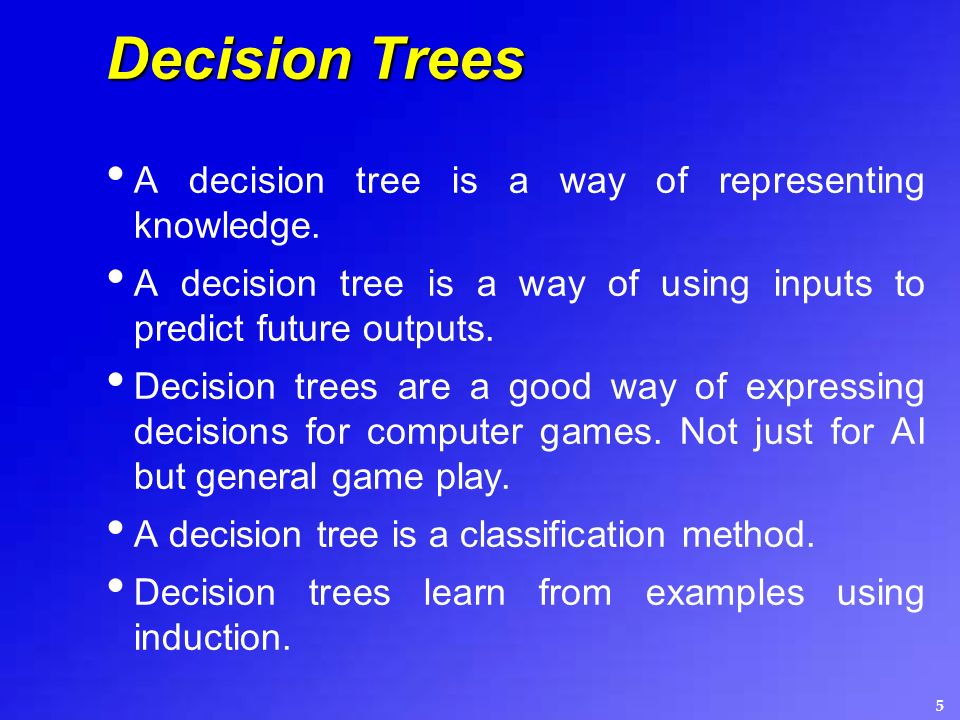 Decision Trees

• A decision tree is a way of representing knowledge.

• A decision tree is a way of using inputs to predict future outputs.

• Decision trees are a good way of expressing decisions for computer games. Not just for AI but general game play.

• A decision tree is a classification method.

• Decision trees learn from examples using induction.

5